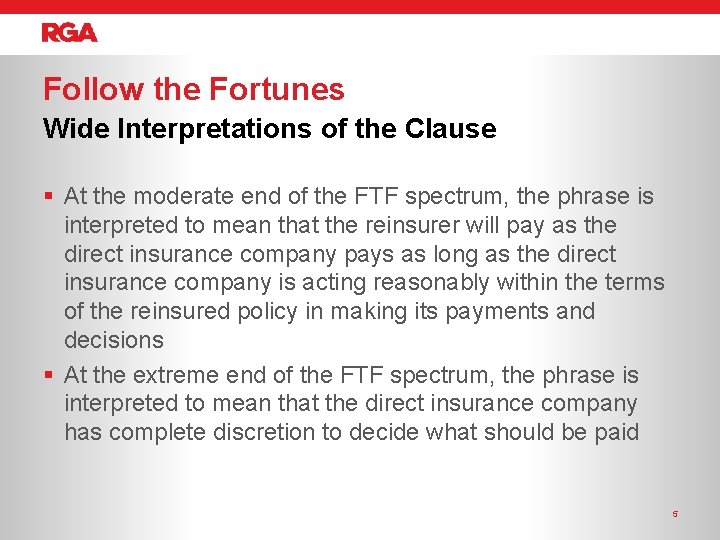 RGA

Follow the Fortunes
Wide Interpretations of the Clause

▪ At the moderate end of the FTF spectrum, the phrase is interpreted to mean that the reinsurer will pay as the direct insurance company pays as long as the direct insurance company is acting reasonably within the terms of the reinsured policy in making its payments and decisions

▪ At the extreme end of the FTF spectrum, the phrase is interpreted to mean that the direct insurance company has complete discretion to decide what should be paid

5